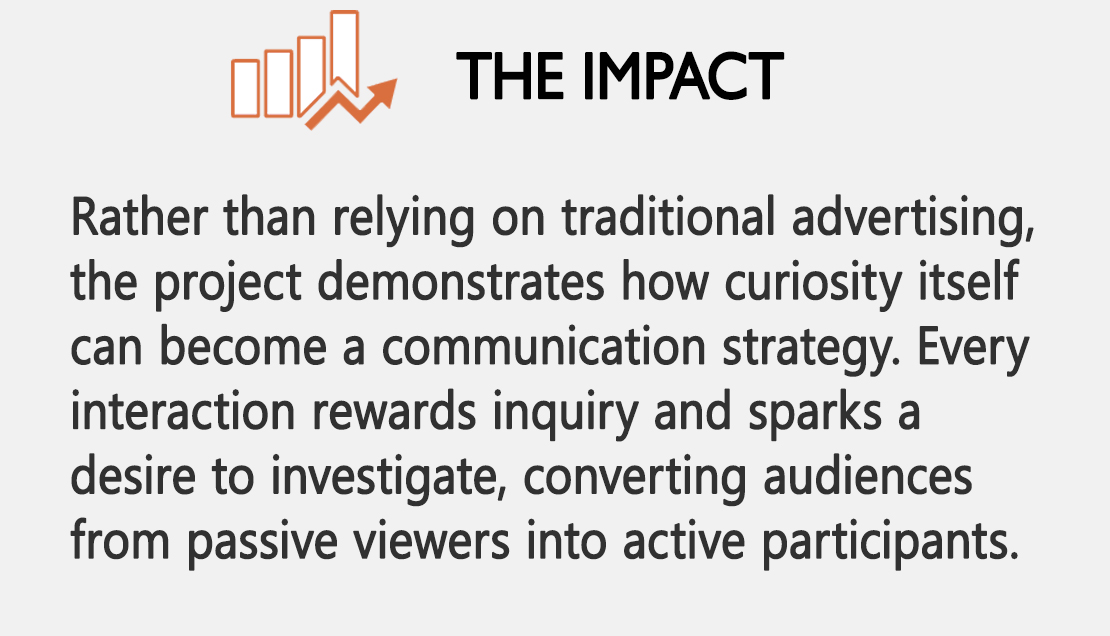 THE IMPACT

Rather than relying on traditional advertising, the project demonstrates how curiosity itself can become a communication strategy. Every interaction rewards inquiry and sparks a desire to investigate, converting audiences from passive viewers into active participants.